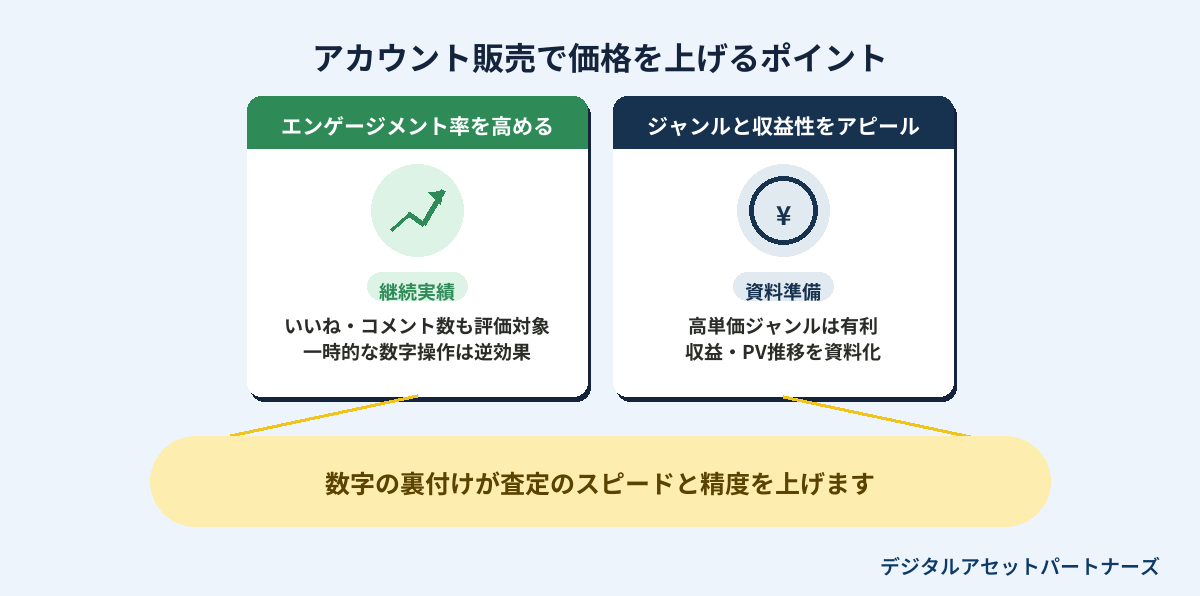 アカウント販売で価格を上げるポイント

エンゲージメント率を高める

継続実績

いいね・コメント数も評価対象
一時的な数字操作は逆効果

ジャンルと収益性をアピール

¥

資料準備

高単価ジャンルは有利
収益・PV推移を資料化

数字の裏付けが査定のスピードと精度を上げます

デジタルアセットパートナーズ